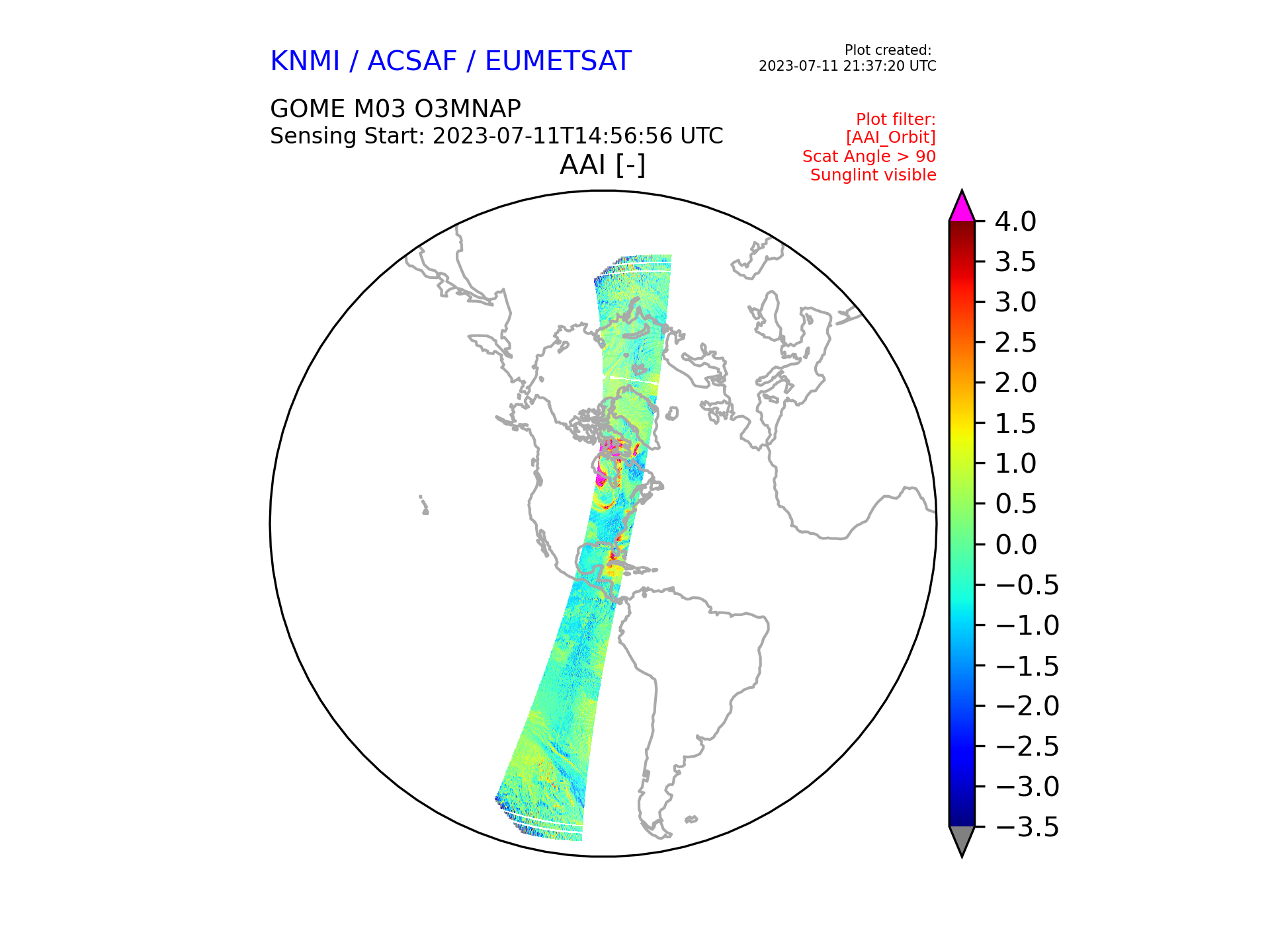 KNMI / ACSAF / EUMETSAT

Plot created:
2023-07-11 21:37:20 UTC

GOME M03 O3MNAP
Sensing Start: 2023-07-11T14:56:56 UTC

Plot filter:
[AAI_Orbit]
Scat Angle > 90
Sunglint visible

AAI [-]

4.0
3.5
3.0
2.5
2.0
1.5
1.0
0.5
0.0
−0.5
−1.0
−1.5
−2.0
−2.5
−3.0
−3.5